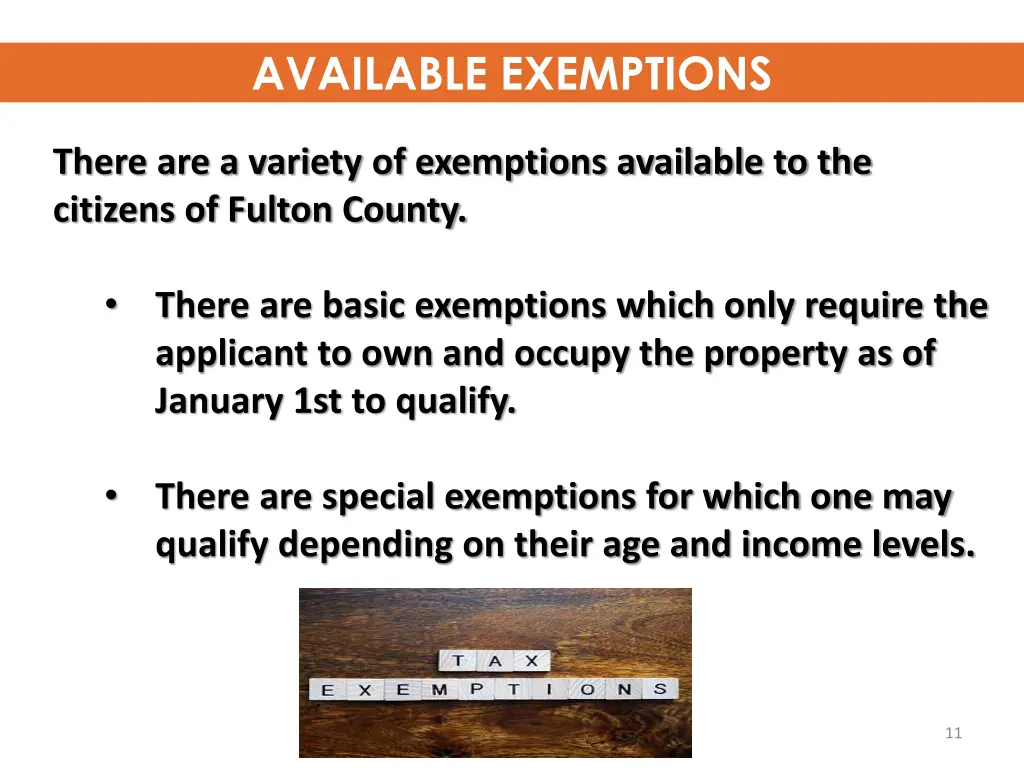 AVAILABLE EXEMPTIONS

There are a variety of exemptions available to the citizens of Fulton County.

• There are basic exemptions which only require the applicant to own and occupy the property as of January 1st to qualify.

• There are special exemptions for which one may qualify depending on their age and income levels.

TAX

EXEMPTIONS

11